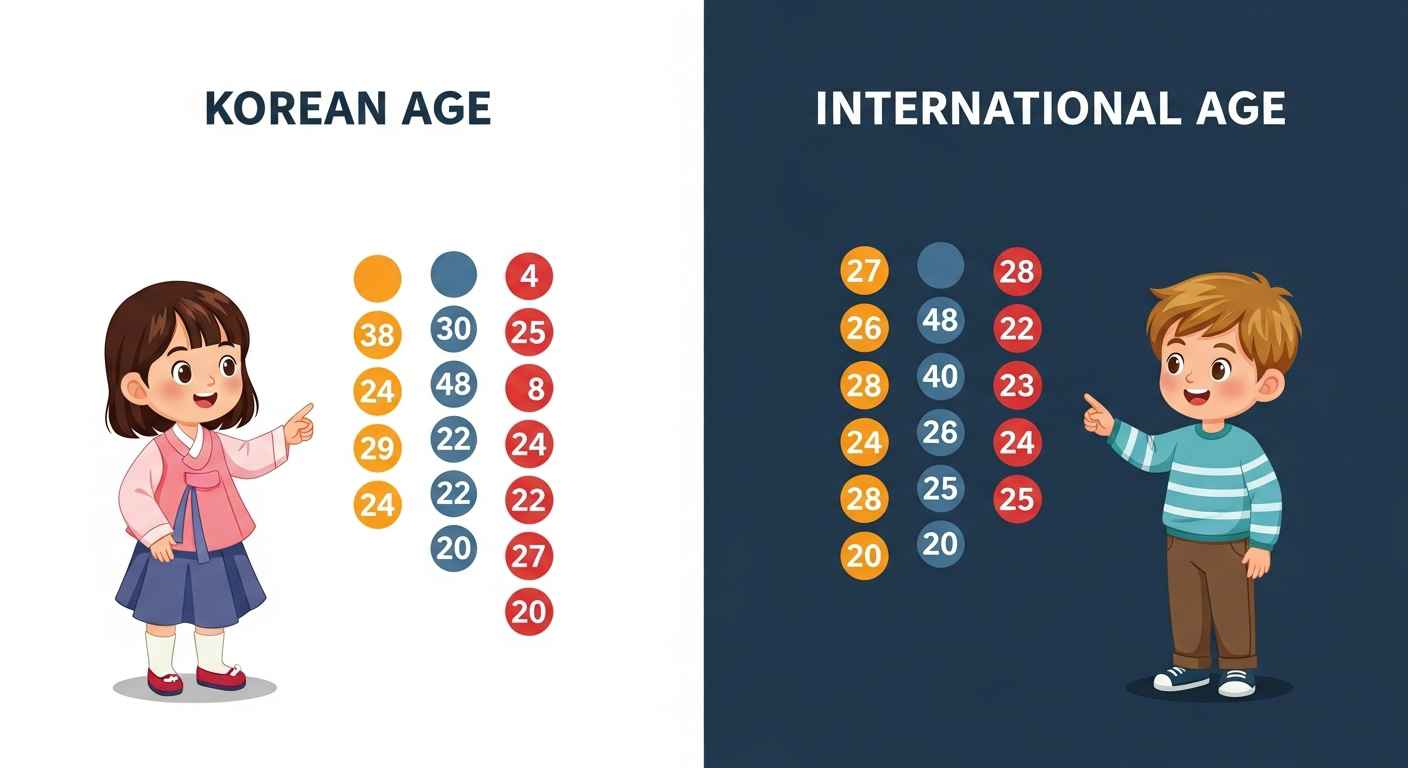 KOREAN AGE

38
24
29
24

30
48
22
22
20

4
25
8
24
22
27
20

INTERNATIONAL AGE

27
26
28
24
28
20

48
40
26
25
20

28
22
23
24
25